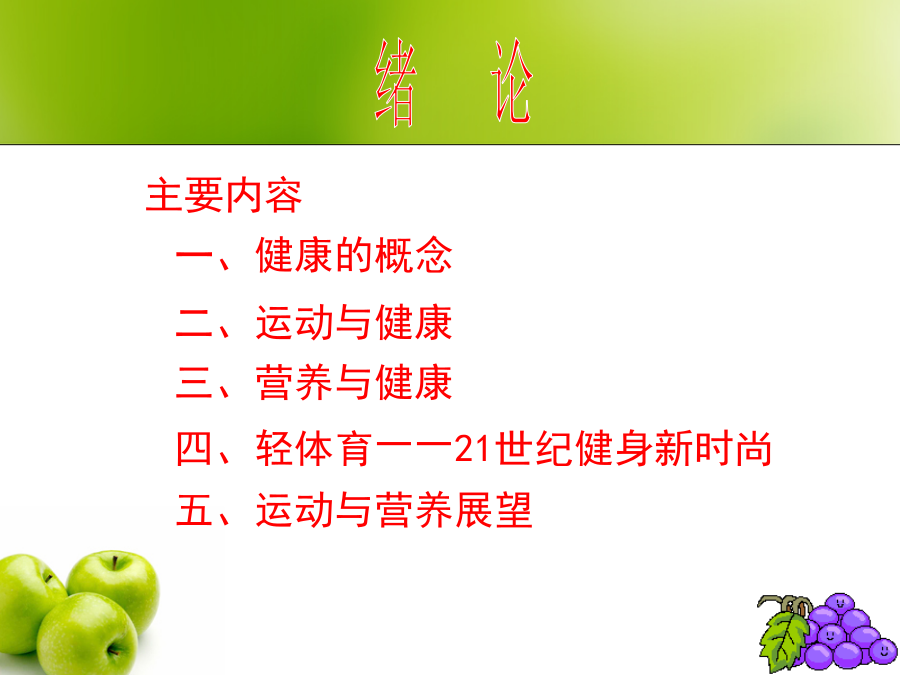 绪 论

主要内容

一、健康的概念

二、运动与健康

三、营养与健康

四、轻体育——21世纪健身新时尚

五、运动与营养展望